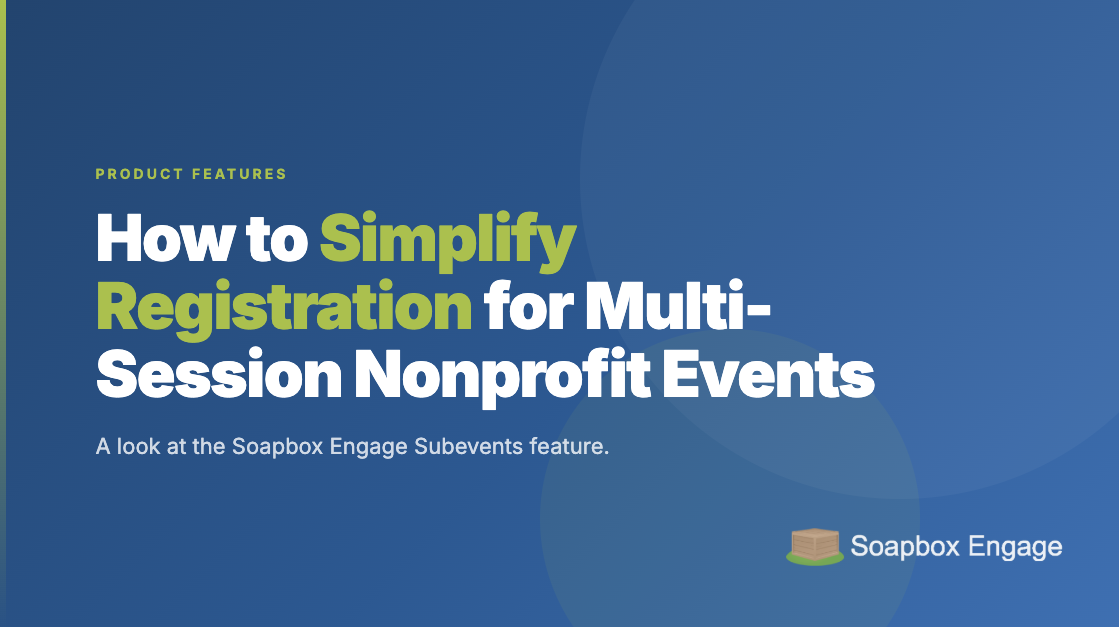 PRODUCT FEATURES

How to Simplify Registration for Multi-Session Nonprofit Events

A look at the Soapbox Engage Subevents feature.

Soapbox Engage